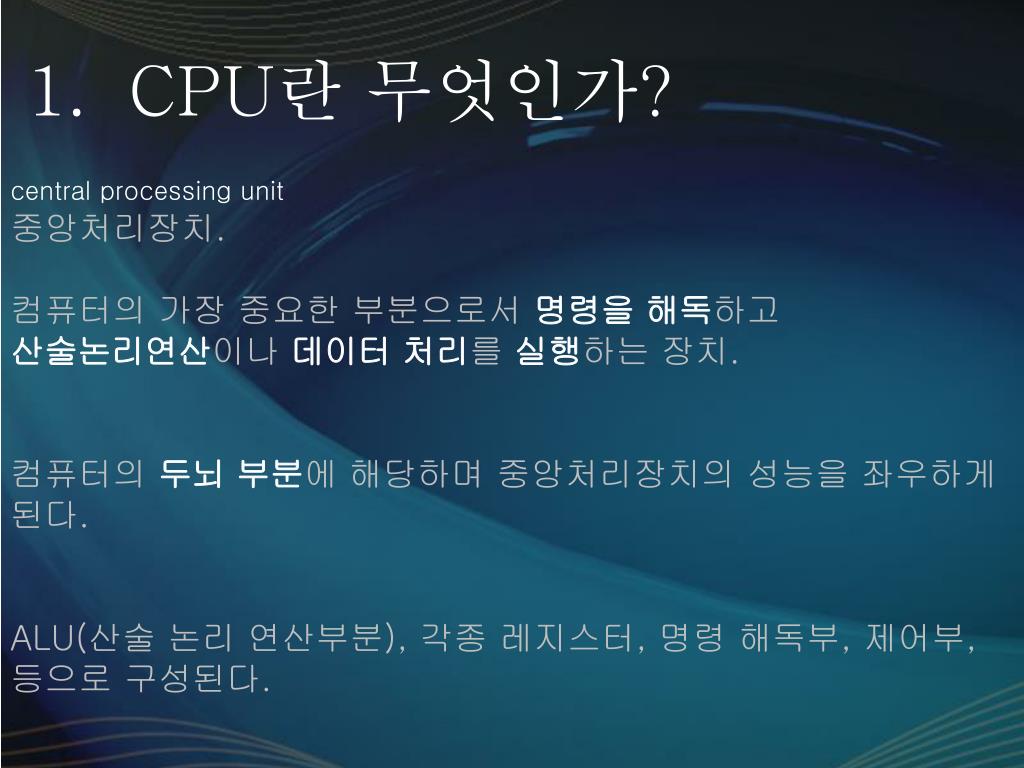 1. CPU란 무엇인가?

central processing unit
중앙처리장치.

컴퓨터의 가장 중요한 부분으로서 명령을 해독하고 산술논리연산이나 데이터 처리를 실행하는 장치.

컴퓨터의 두뇌 부분에 해당하며 중앙처리장치의 성능을 좌우하게 된다.

ALU(산술 논리 연산부분), 각종 레지스터, 명령 해독부, 제어부, 등으로 구성된다.